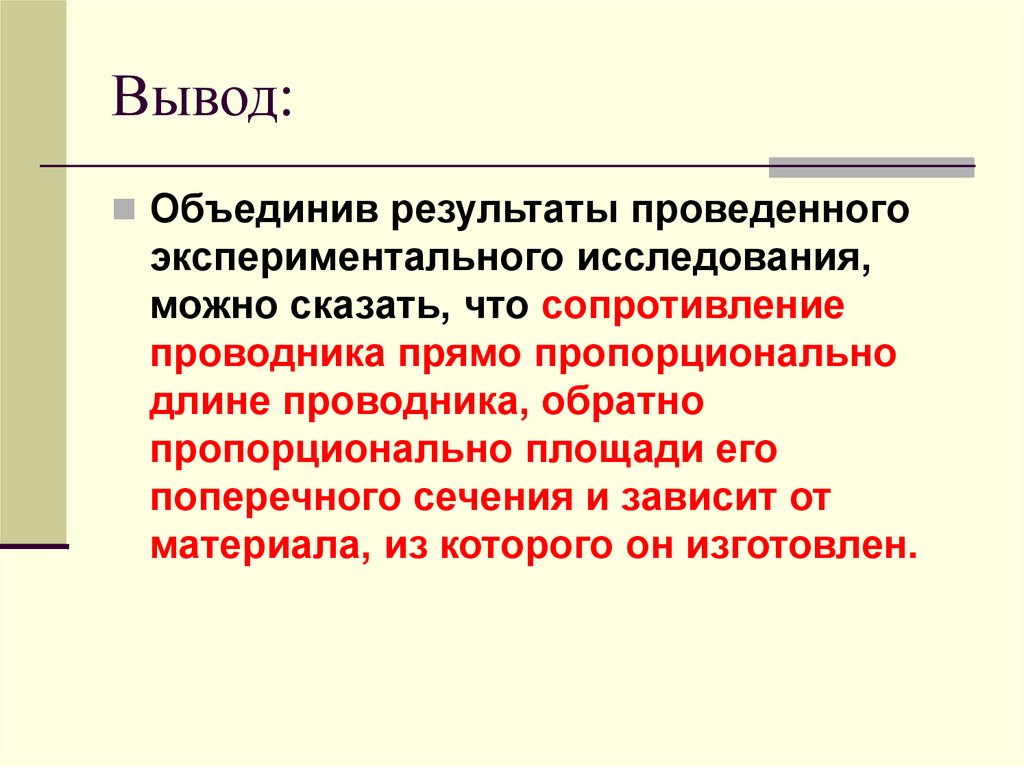 Вывод:

Объединив результаты проведенного экспериментального исследования, можно сказать, что сопротивление проводника прямо пропорционально длине проводника, обратно пропорционально площади его поперечного сечения и зависит от материала, из которого он изготовлен.